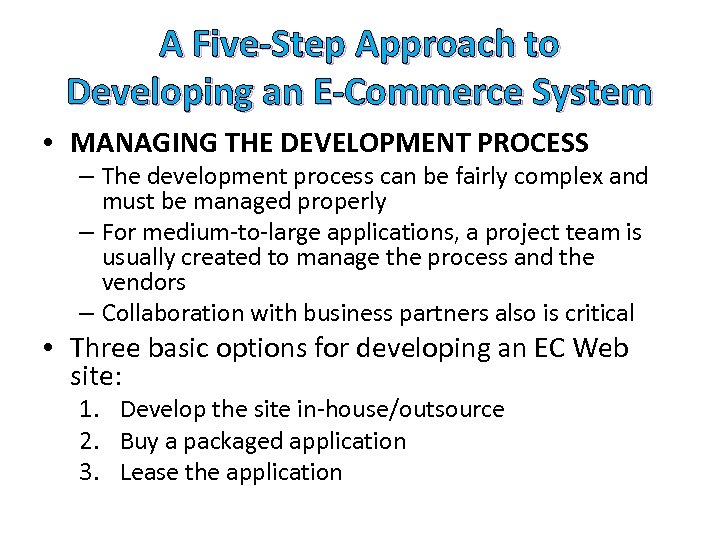 A Five-Step Approach to Developing an E-Commerce System

• MANAGING THE DEVELOPMENT PROCESS
– The development process can be fairly complex and must be managed properly
– For medium-to-large applications, a project team is usually created to manage the process and the vendors
– Collaboration with business partners also is critical

• Three basic options for developing an EC Web site:
1. Develop the site in-house/outsource
2. Buy a packaged application
3. Lease the application